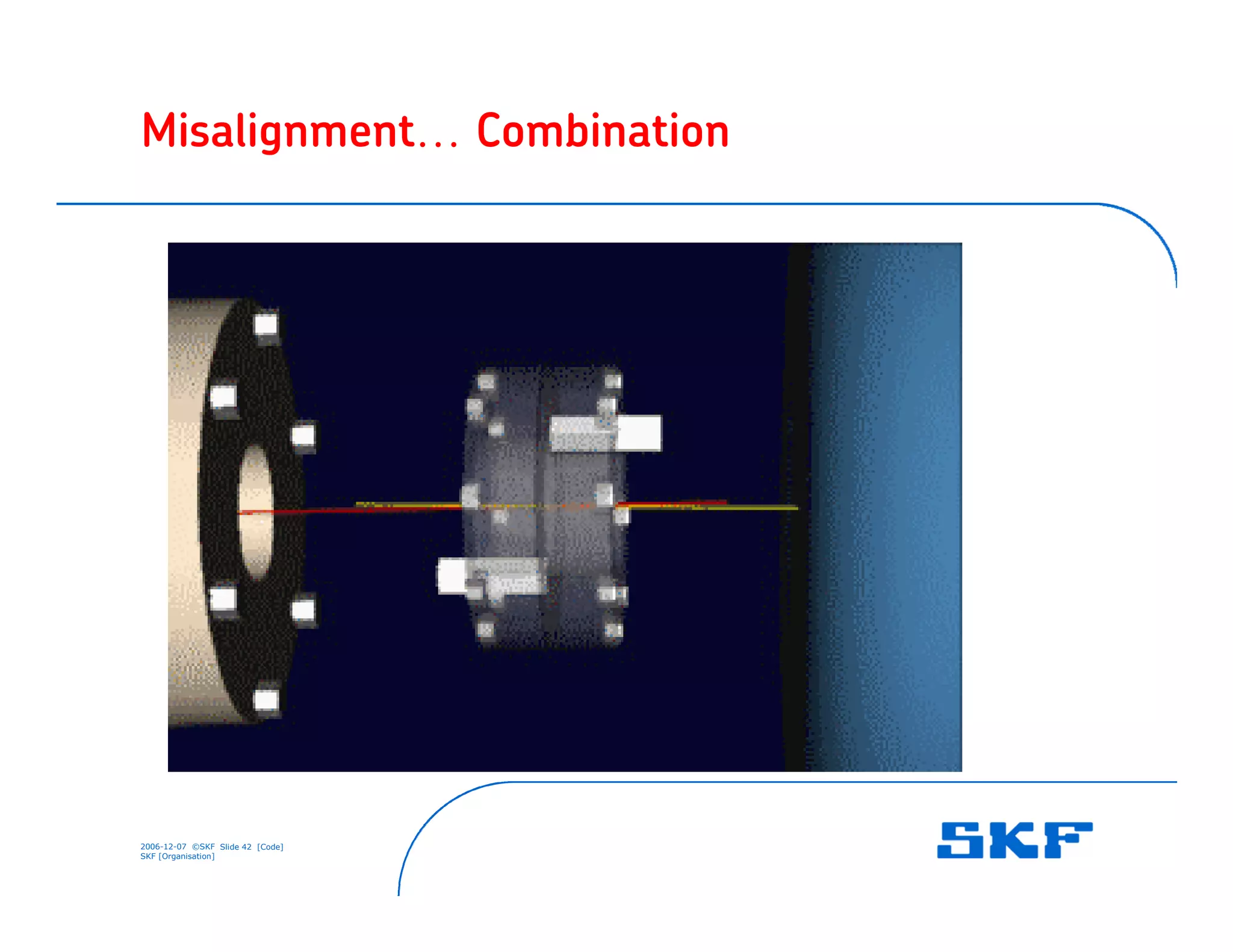 Misalignment… Combination

2006-12-07 ©SKF Slide 42 [Code]
SKF [Organisation]

SKF